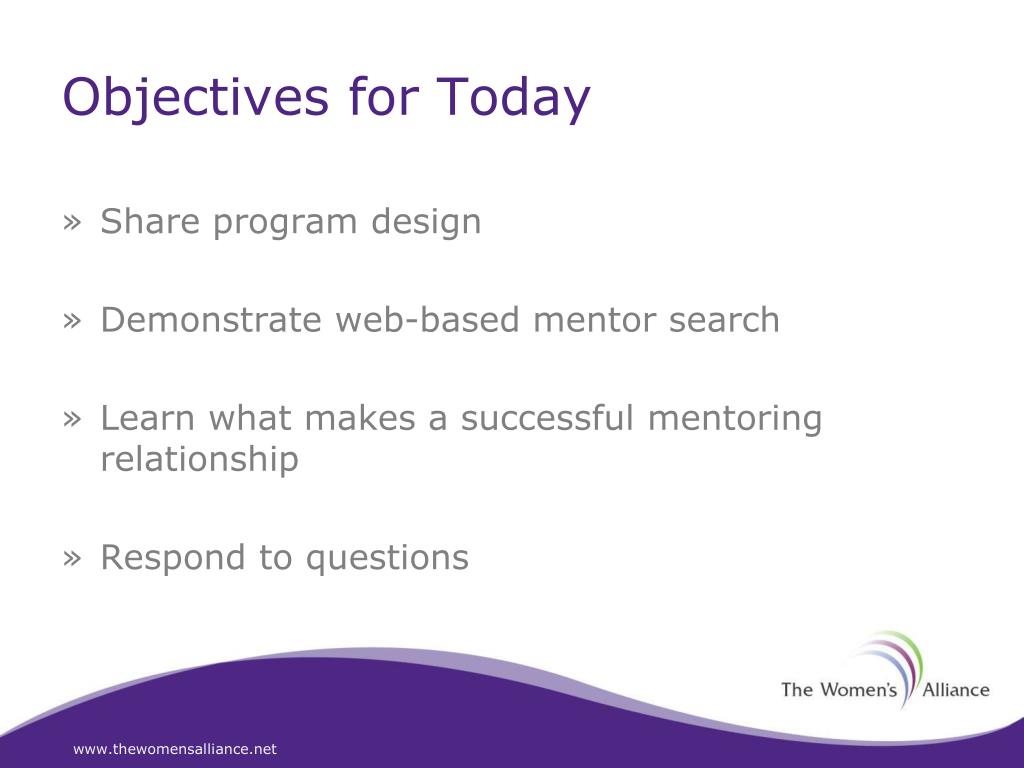 Objectives for Today

» Share program design

» Demonstrate web-based mentor search

» Learn what makes a successful mentoring relationship

» Respond to questions

The Women's Alliance

www.thewomensalliance.net